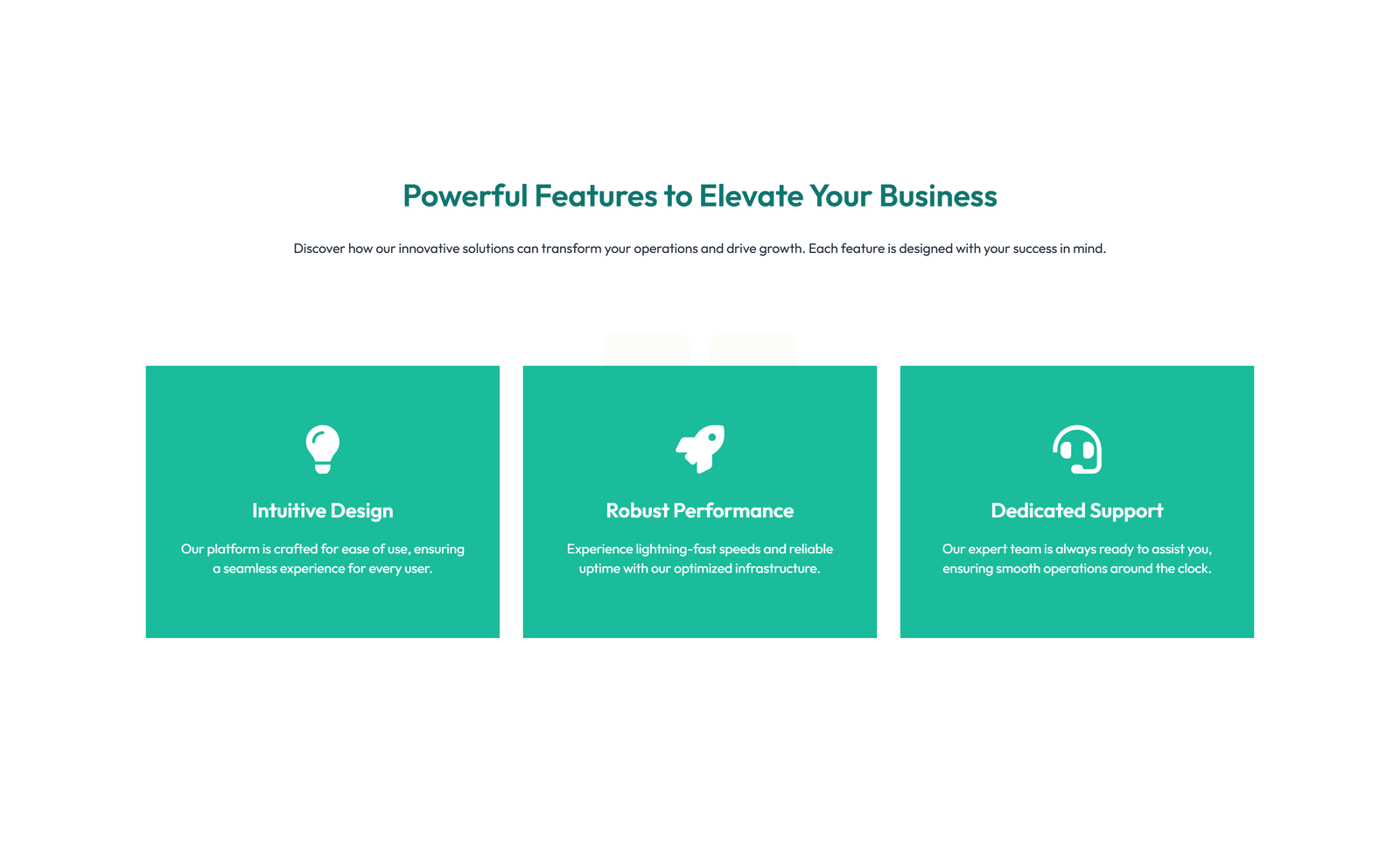 Powerful Features to Elevate Your Business

Discover how our innovative solutions can transform your operations and drive growth. Each feature is designed with your success in mind.

Intuitive Design

Our platform is crafted for ease of use, ensuring a seamless experience for every user.

Robust Performance

Experience lightning-fast speeds and reliable uptime with our optimized infrastructure.

Dedicated Support

Our expert team is always ready to assist you, ensuring smooth operations around the clock.